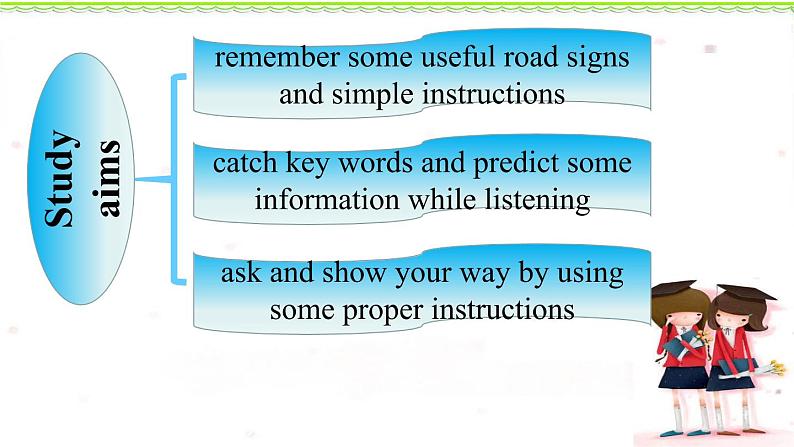 Study aims

remember some useful road signs and simple instructions

catch key words and predict some information while listening

ask and show your way by using some proper instructions